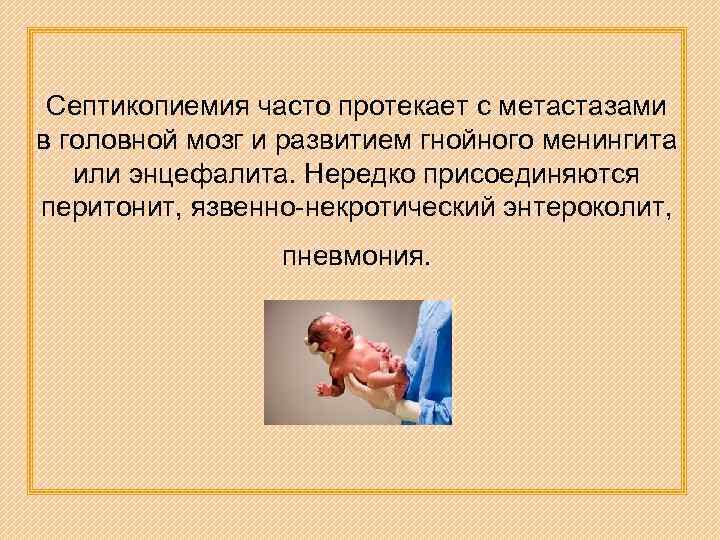 Септикопиемия часто протекает с метастазами в головной мозг и развитием гнойного менингита или энцефалита. Нередко присоединяются перитонит, язвенно-некротический энтероколит,

пневмония.